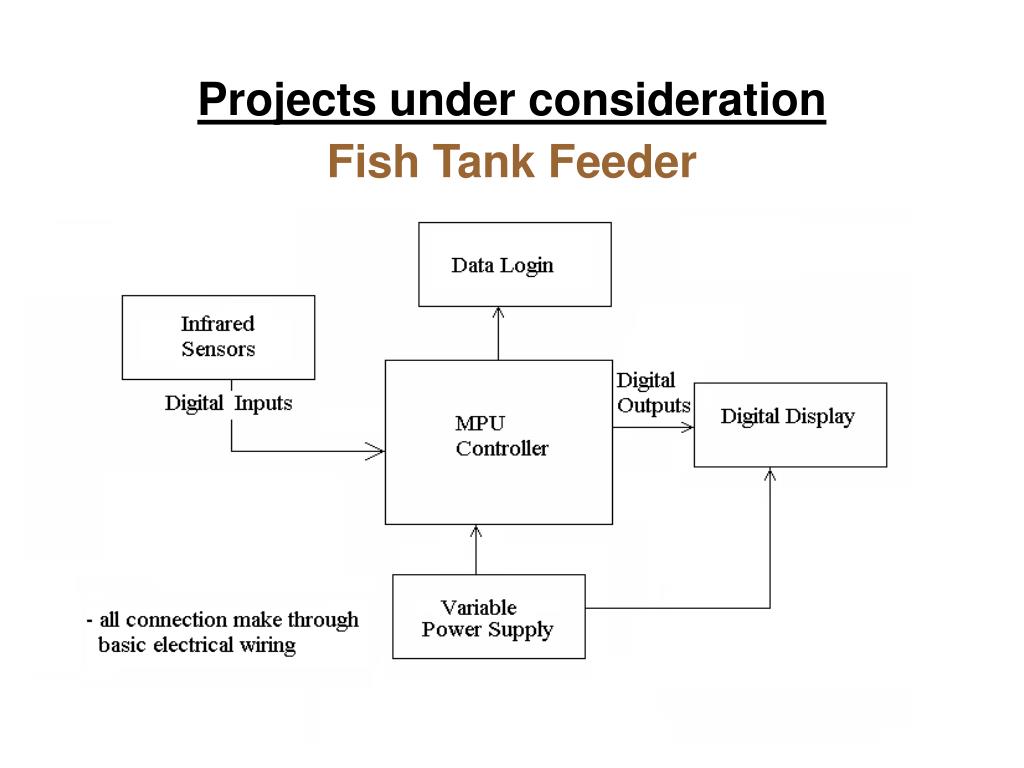 Projects under consideration

Fish Tank Feeder

Data Login

Infrared Sensors

Digital Inputs

MPU Controller

Digital Outputs

Digital Display

Variable Power Supply

- all connection make through basic electrical wiring